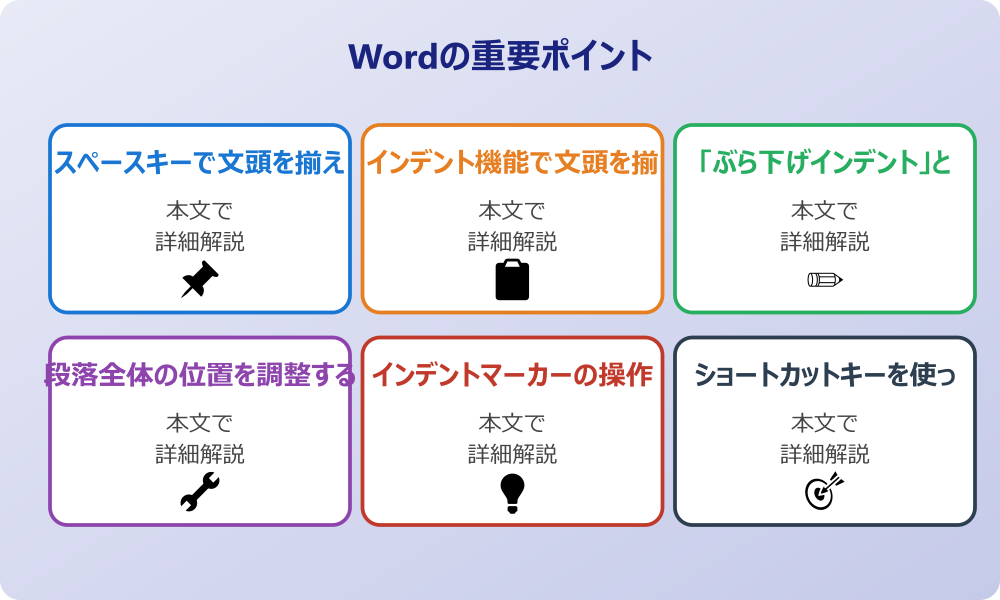 Wordの重要ポイント

スペースキーで文頭を揃え

本文で
詳細解説

インデント機能で文頭を揃

本文で
詳細解説

「ぶら下げインデント」と

本文で
詳細解説

段落全体の位置を調整する

本文で
詳細解説

インデントマーカーの操作

本文で
詳細解説

ショートカットキーを使っ

本文で
詳細解説